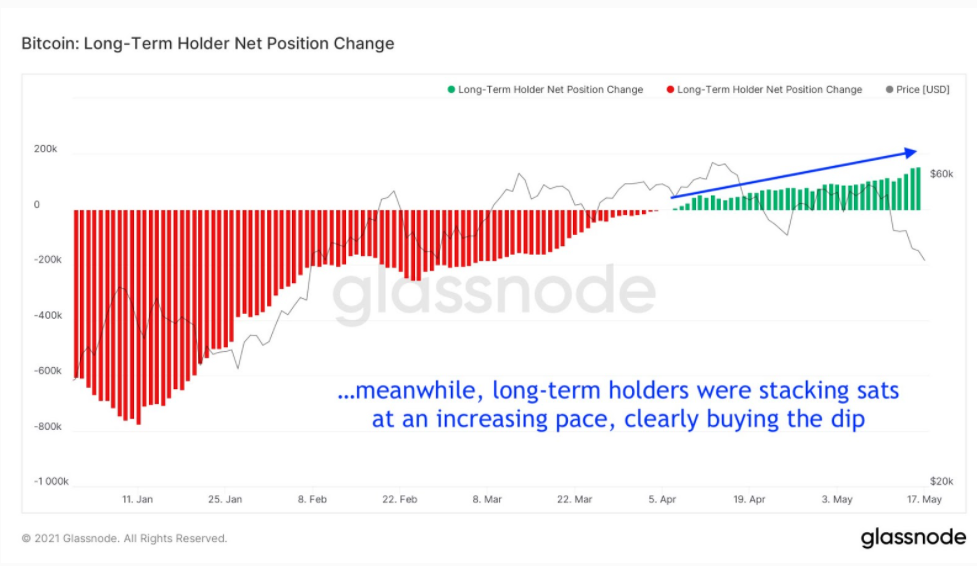 Bitcoin: Long-Term Holder Net Position Change

Long-Term Holder Net Position Change   Long-Term Holder Net Position Change   Price [USD]

200k
0
-200k
-400k
-600k
-800k
-1 000k

$60k
$20k

glassnode

…meanwhile, long-term holders were stacking sats at an increasing pace, clearly buying the dip

11. Jan   25. Jan   8. Feb   22. Feb   8. Mar   22. Mar   5. Apr   19. Apr   3. May   17. May

© 2021 Glassnode. All Rights Reserved.

glassnode